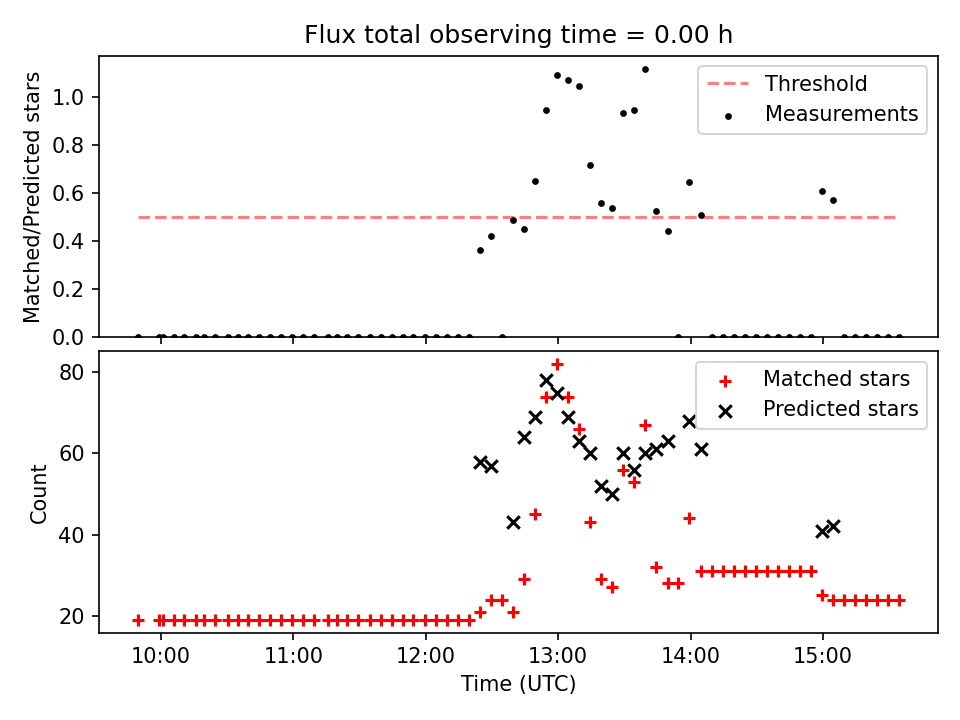 Flux total observing time = 0.00 h

Matched/Predicted stars

1.0
0.8
0.6
0.4
0.2
0.0

Threshold
Measurements

Count

80
60
40
20

Matched stars
Predicted stars

10:00
11:00
12:00
13:00
14:00
15:00

Time (UTC)